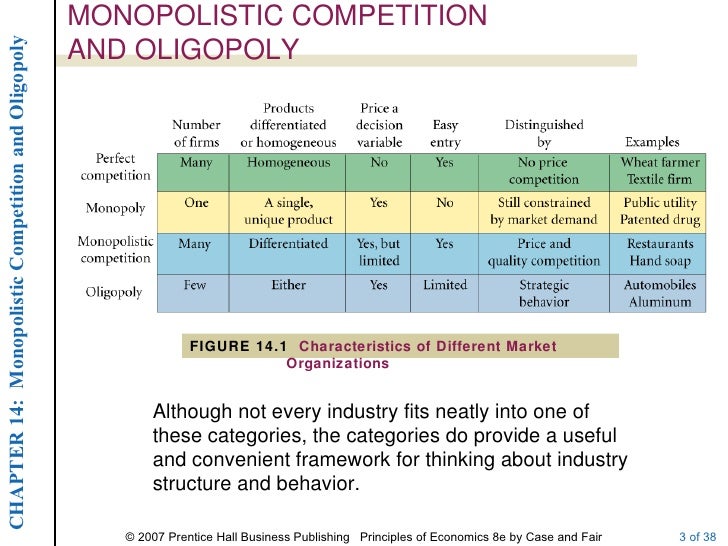 CHAPTER 14: Monopolistic Competition and Oligopoly

MONOPOLISTIC COMPETITION AND OLIGOPOLY

| | Number of firms | Products differentiated or homogeneous | Price a decision variable | Easy entry | Distinguished by | Examples |
|---|---|---|---|---|---|---|
| Perfect competition | Many | Homogeneous | No | Yes | No price competition | Wheat farmer Textile firm |
| Monopoly | One | A single, unique product | Yes | No | Still constrained by market demand | Public utility Patented drug |
| Monopolistic competition | Many | Differentiated | Yes, but limited | Yes | Price and quality competition | Restaurants Hand soap |
| Oligopoly | Few | Either | Yes | Limited | Strategic behavior | Automobiles Aluminum |

FIGURE 14.1 Characteristics of Different Market Organizations

Although not every industry fits neatly into one of these categories, the categories do provide a useful and convenient framework for thinking about industry structure and behavior.

© 2007 Prentice Hall Business Publishing Principles of Economics 8e by Case and Fair 3 of 38